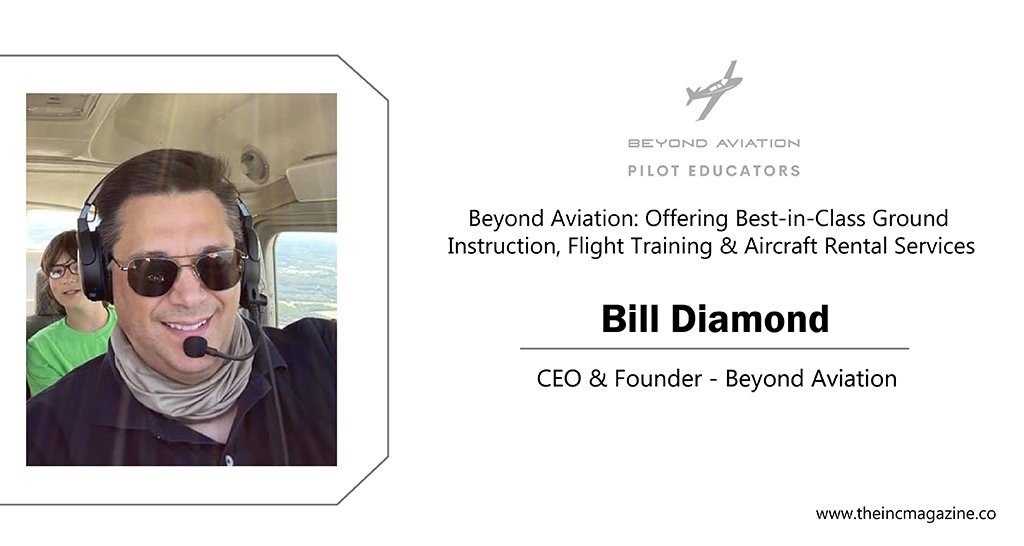 BEYOND AVIATION
PILOT EDUCATORS

Beyond Aviation: Offering Best-in-Class Ground Instruction, Flight Training & Aircraft Rental Services

Bill Diamond

CEO & Founder - Beyond Aviation

www.theincmagazine.co